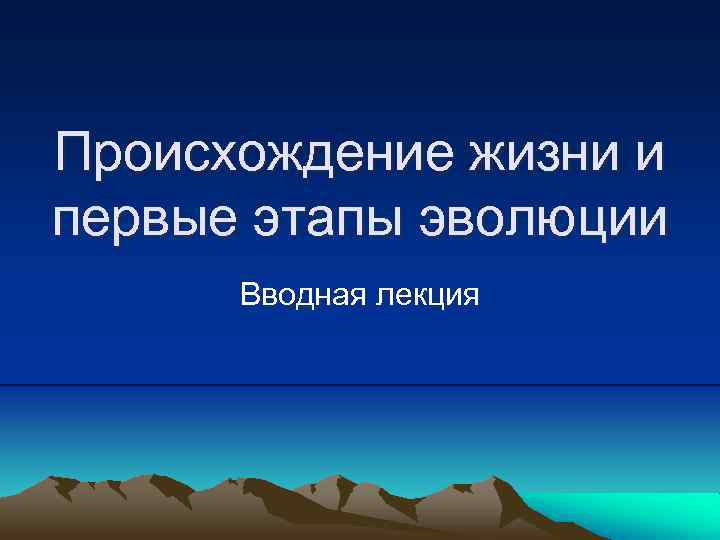 Происхождение жизни и первые этапы эволюции

Вводная лекция